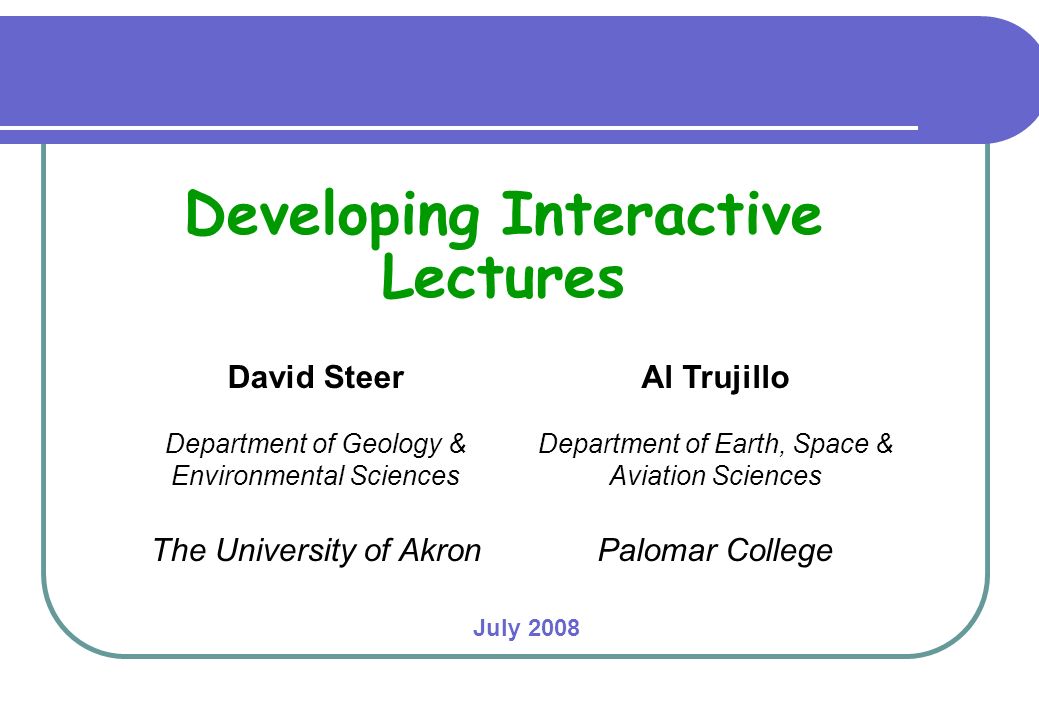 Developing Interactive Lectures

David Steer

Department of Geology & Environmental Sciences

The University of Akron

Al Trujillo

Department of Earth, Space & Aviation Sciences

Palomar College

July 2008